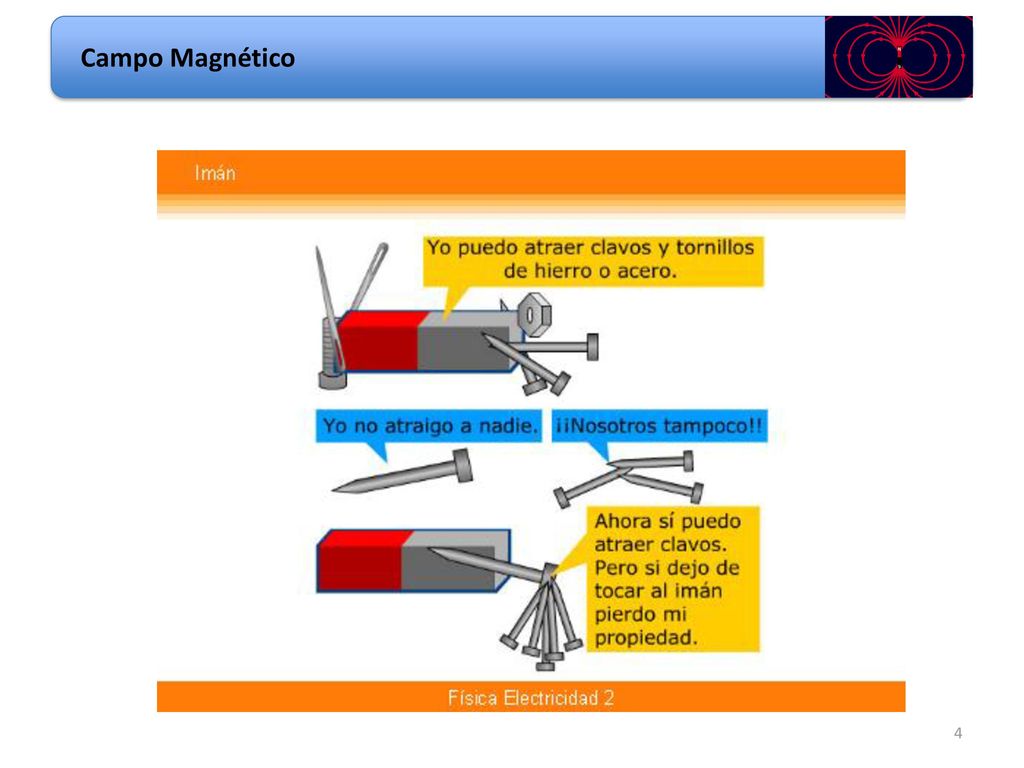 Campo Magnético

Imán

Yo puedo atraer clavos y tornillos de hierro o acero.

Yo no atraigo a nadie.

¡¡Nosotros tampoco!!

Ahora sí puedo atraer clavos. Pero si dejo de tocar al imán pierdo mi propiedad.

Física Electricidad 2

4